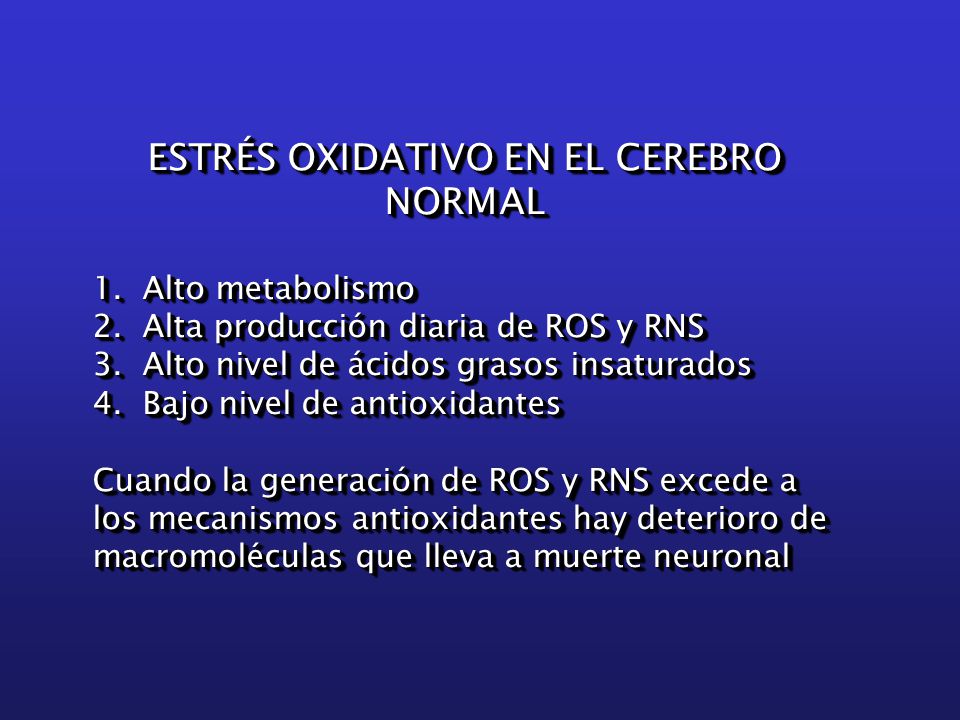 ESTRÉS OXIDATIVO EN EL CEREBRO NORMAL

1. Alto metabolismo
2. Alta producción diaria de ROS y RNS
3. Alto nivel de ácidos grasos insaturados
4. Bajo nivel de antioxidantes

Cuando la generación de ROS y RNS excede a los mecanismos antioxidantes hay deterioro de macromoléculas que lleva a muerte neuronal